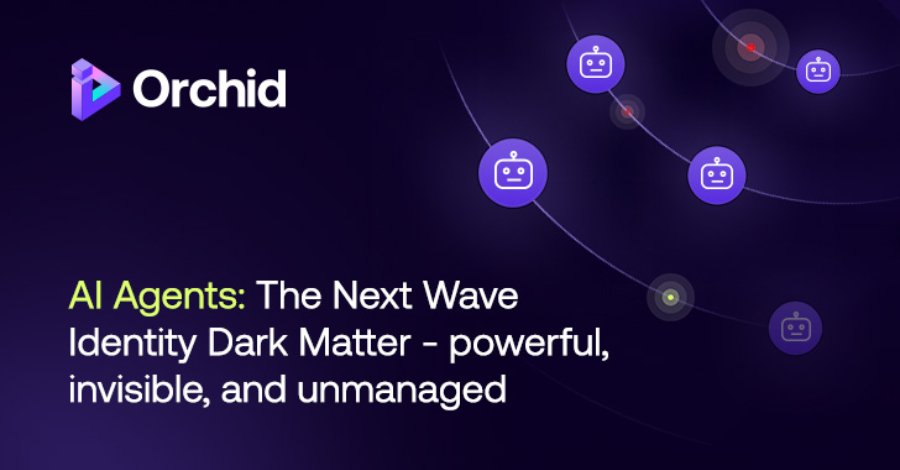 Orchid

AI Agents: The Next Wave Identity Dark Matter - powerful, invisible, and unmanaged